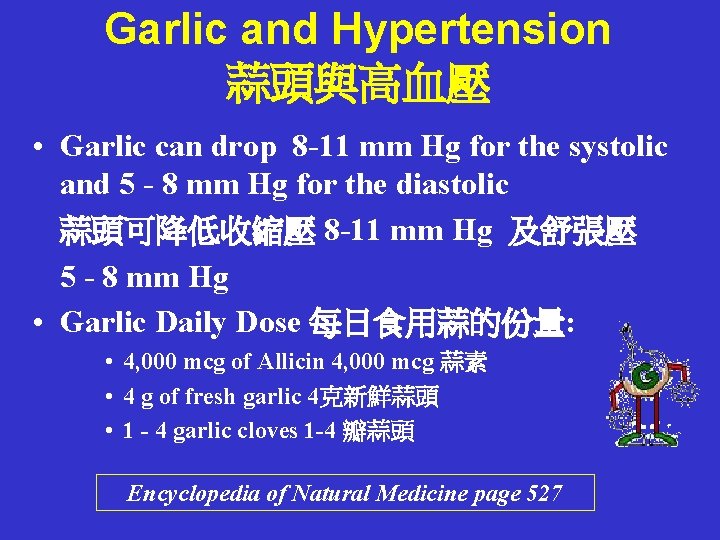 Garlic and Hypertension
蒜頭與高血壓

• Garlic can drop 8-11 mm Hg for the systolic and 5 - 8 mm Hg for the diastolic

蒜頭可降低收縮壓 8-11 mm Hg 及舒張壓 5 - 8 mm Hg

• Garlic Daily Dose 每日食用蒜的份量:

• 4,000 mcg of Allicin 4,000 mcg 蒜素

• 4 g of fresh garlic 4克新鮮蒜頭

• 1 - 4 garlic cloves 1-4 瓣蒜頭

G

Encyclopedia of Natural Medicine page 527